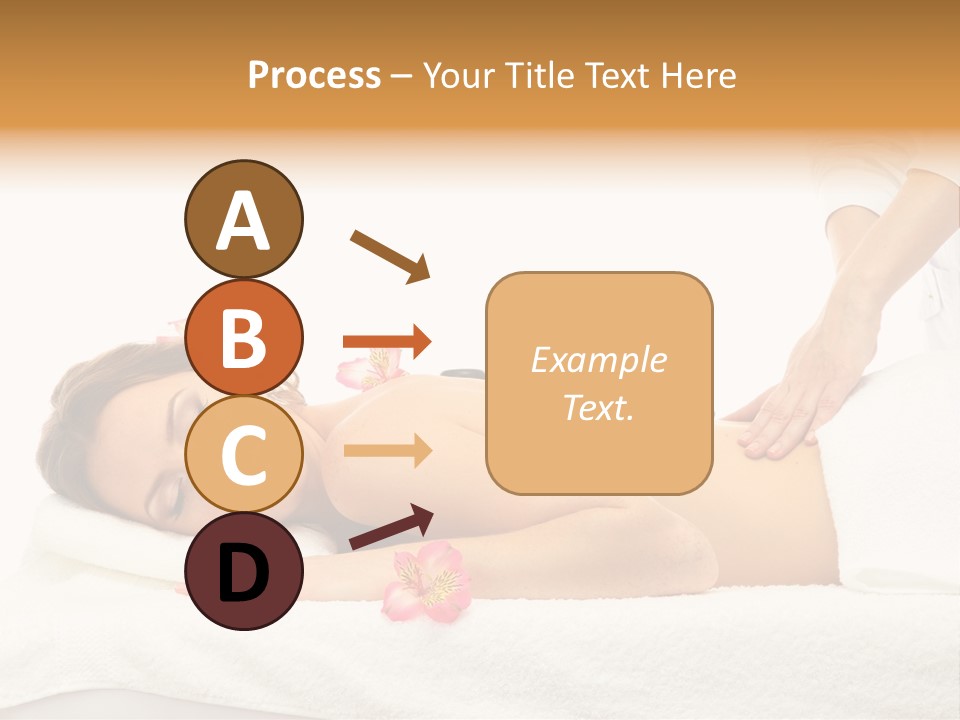 Process – Your Title Text Here

A

B

C

D

Example Text.